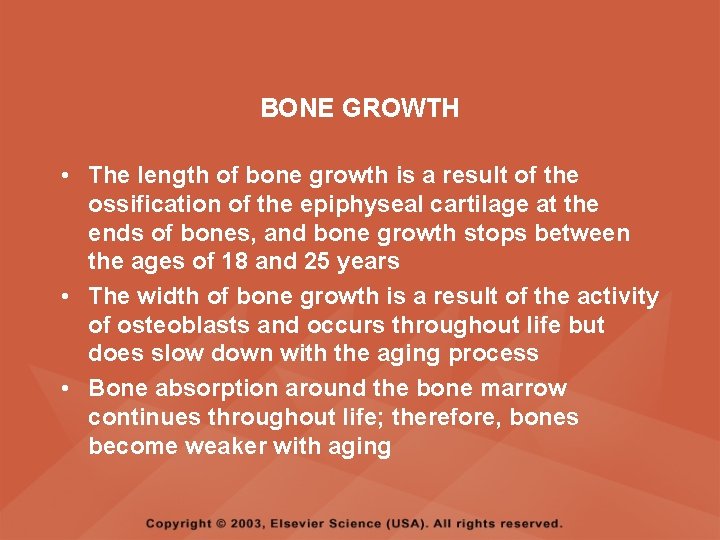 BONE GROWTH

• The length of bone growth is a result of the ossification of the epiphyseal cartilage at the ends of bones, and bone growth stops between the ages of 18 and 25 years
• The width of bone growth is a result of the activity of osteoblasts and occurs throughout life but does slow down with the aging process
• Bone absorption around the bone marrow continues throughout life; therefore, bones become weaker with aging

Copyright © 2003, Elsevier Science (USA). All rights reserved.